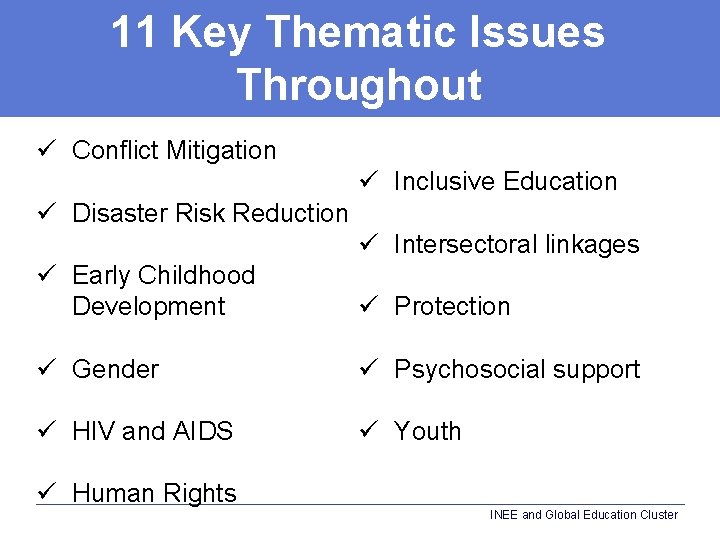 11 Key Thematic Issues Throughout

✓ Conflict Mitigation

✓ Disaster Risk Reduction

✓ Early Childhood Development

✓ Gender

✓ HIV and AIDS

✓ Human Rights

✓ Inclusive Education

✓ Intersectoral linkages

✓ Protection

✓ Psychosocial support

✓ Youth

INEE and Global Education Cluster